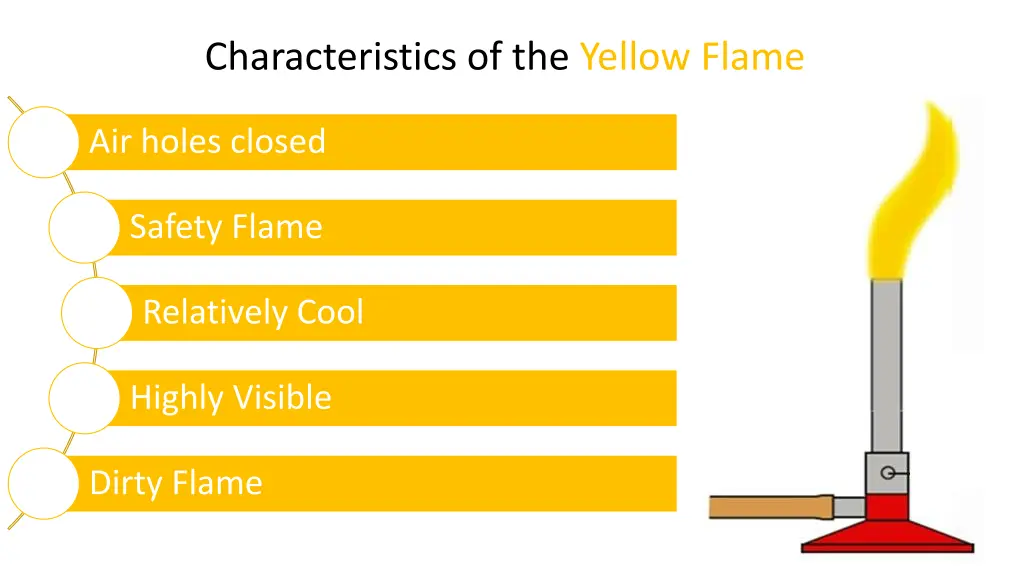 Characteristics of the Yellow Flame

Air holes closed

Safety Flame

Relatively Cool

Highly Visible

Dirty Flame